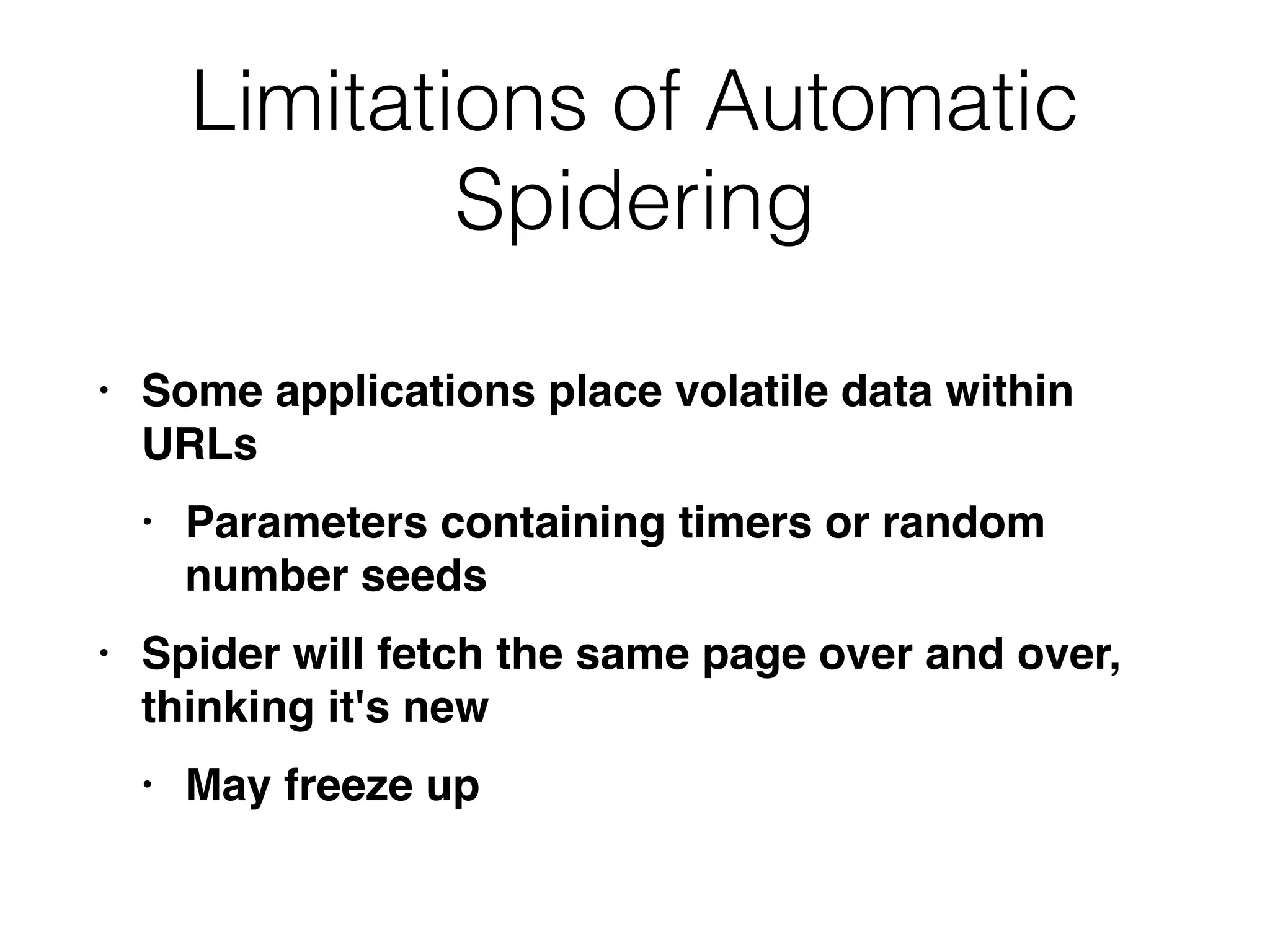 Limitations of Automatic Spidering

• Some applications place volatile data within URLs

• Parameters containing timers or random number seeds

• Spider will fetch the same page over and over, thinking it's new

• May freeze up